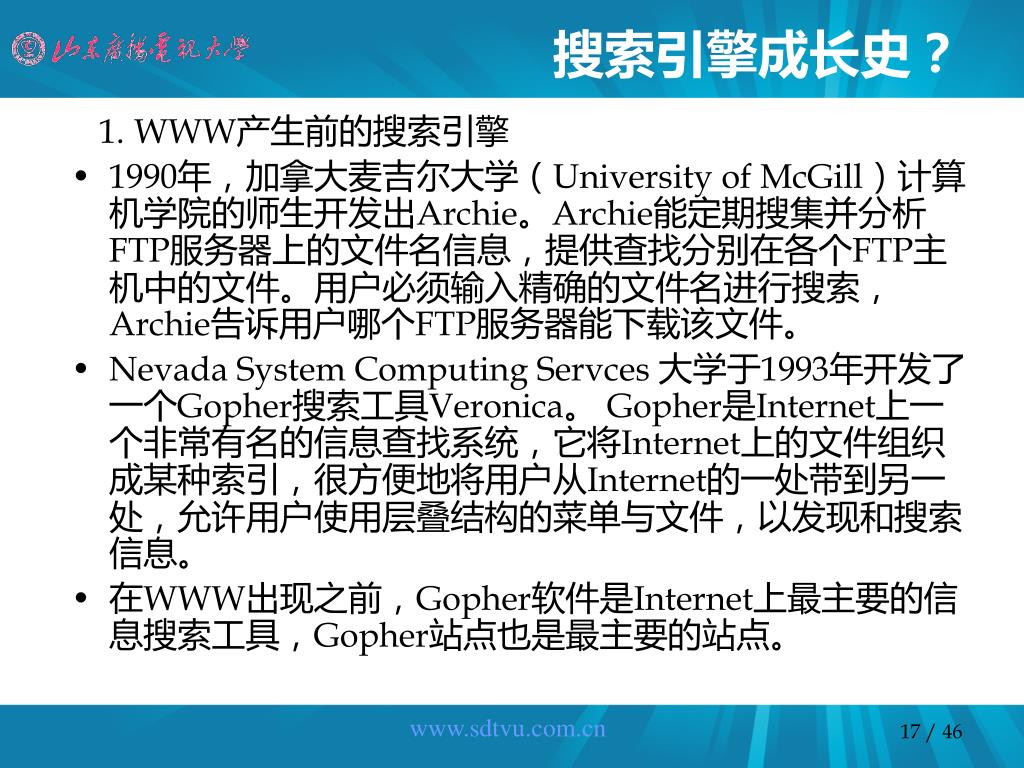 山东广播电视大学

搜索引擎成长史？

1. WWW产生前的搜索引擎

• 1990年，加拿大麦吉尔大学（University of McGill）计算机学院的师生开发出Archie。Archie能定期搜集并分析FTP服务器上的文件名信息，提供查找分别在各个FTP主机中的文件。用户必须输入精确的文件名进行搜索，Archie告诉用户哪个FTP服务器能下载该文件。

• Nevada System Computing Servces 大学于1993年开发了一个Gopher搜索工具Veronica。 Gopher是Internet上一个非常有名的信息查找系统，它将Internet上的文件组织成某种索引，很方便地将用户从Internet的一处带到另一处，允许用户使用层叠结构的菜单与文件，以发现和搜索信息。

• 在WWW出现之前，Gopher软件是Internet上最主要的信息搜索工具，Gopher站点也是最主要的站点。

www.sdtvu.com.cn

17 / 46